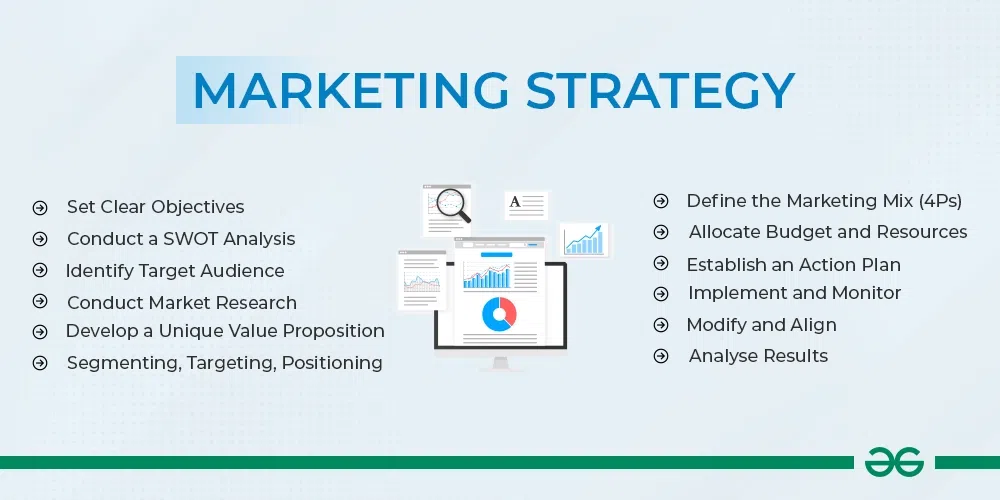 MARKETING STRATEGY

Set Clear Objectives
Conduct a SWOT Analysis
Identify Target Audience
Conduct Market Research
Develop a Unique Value Proposition
Segmenting, Targeting, Positioning

A

Define the Marketing Mix (4Ps)
Allocate Budget and Resources
Establish an Action Plan
Implement and Monitor
Modify and Align
Analyse Results